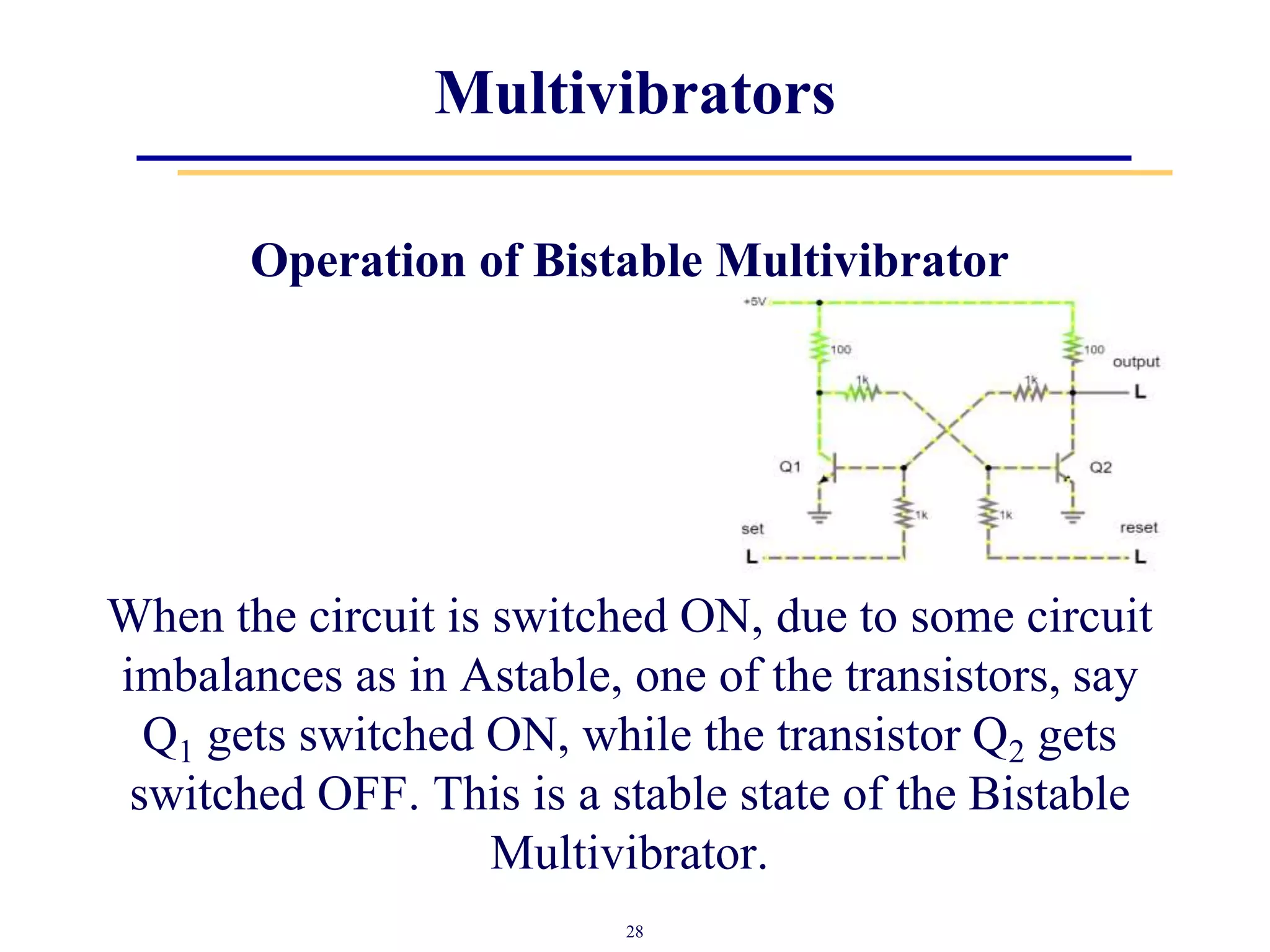 Multivibrators

Operation of Bistable Multivibrator

+5V

100

100

output

1k

1k

L

Q1

Q2

1k

1k

set

reset

L

L

When the circuit is switched ON, due to some circuit imbalances as in Astable, one of the transistors, say $Q_1$ gets switched ON, while the transistor $Q_2$ gets switched OFF. This is a stable state of the Bistable Multivibrator.

28